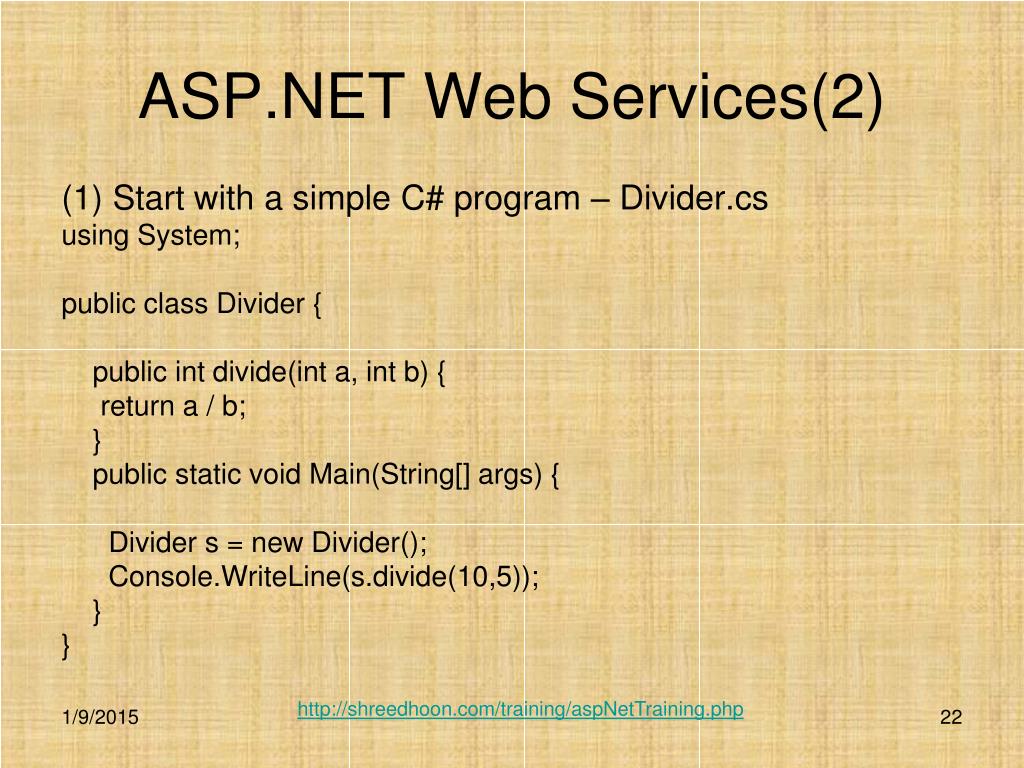 ASP.NET Web Services(2)

(1) Start with a simple C# program – Divider.cs
using System;

public class Divider {

public int divide(int a, int b) {
return a / b;
}
public static void Main(String[] args) {

Divider s = new Divider();
Console.WriteLine(s.divide(10,5));
}
}

1/9/2015

http://shreedhoon.com/training/aspNetTraining.php

22